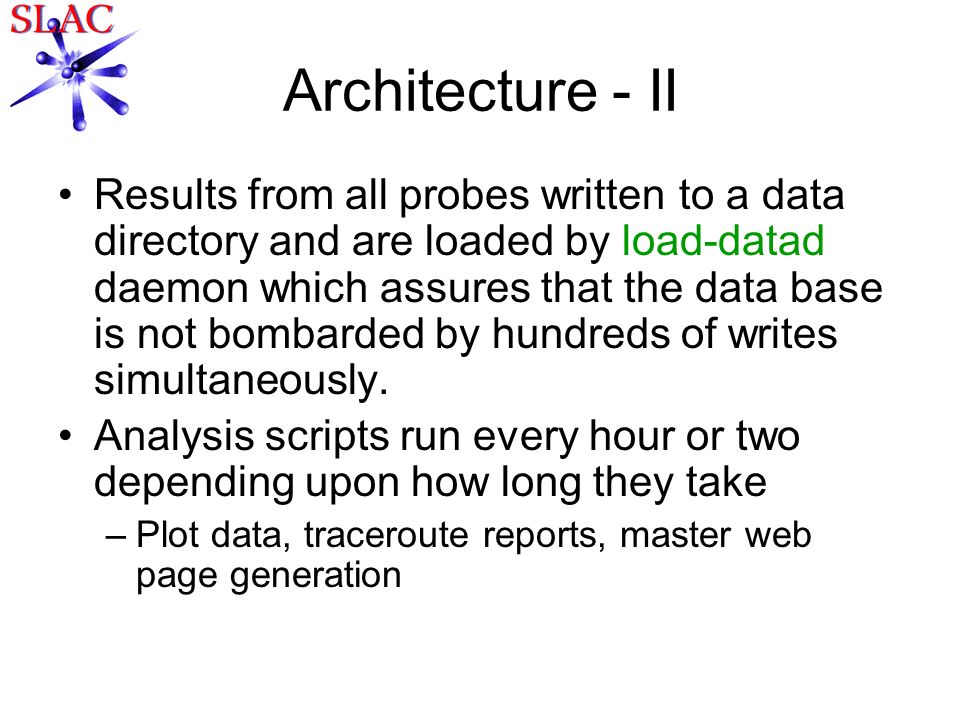 SLAC

Architecture - II

• Results from all probes written to a data directory and are loaded by load-datad daemon which assures that the data base is not bombarded by hundreds of writes simultaneously.

• Analysis scripts run every hour or two depending upon how long they take

– Plot data, traceroute reports, master web page generation